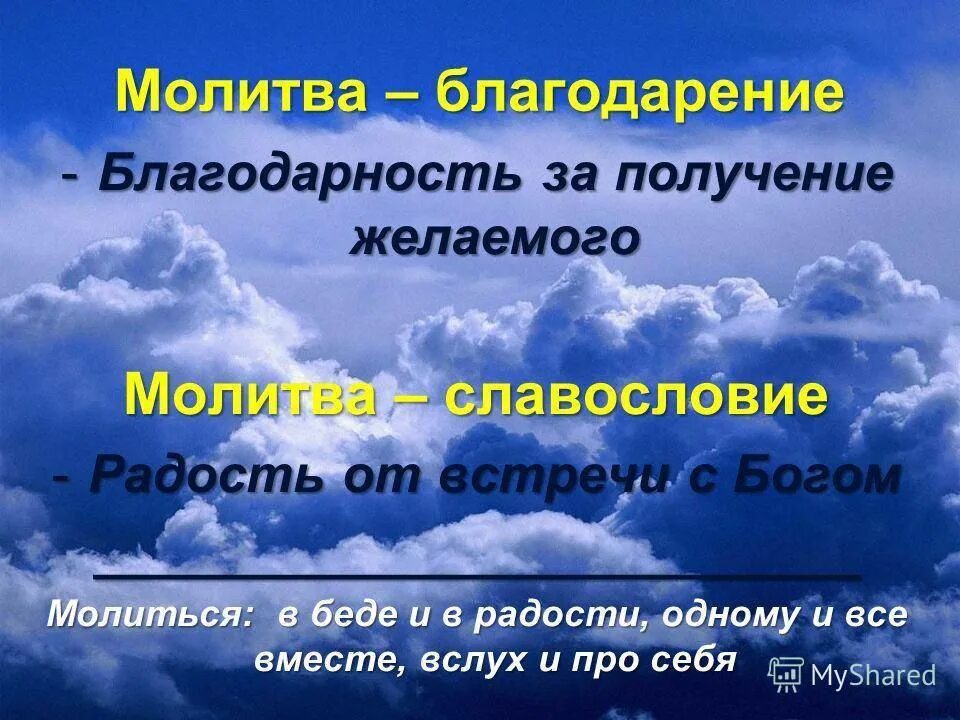 Молитва – благодарение

- Благодарность за получение желаемого

Молитва – славословие

- Радость от встречи с Богом

Молиться: в беде и в радости, одному и все вместе, вслух и про себя

MyShared